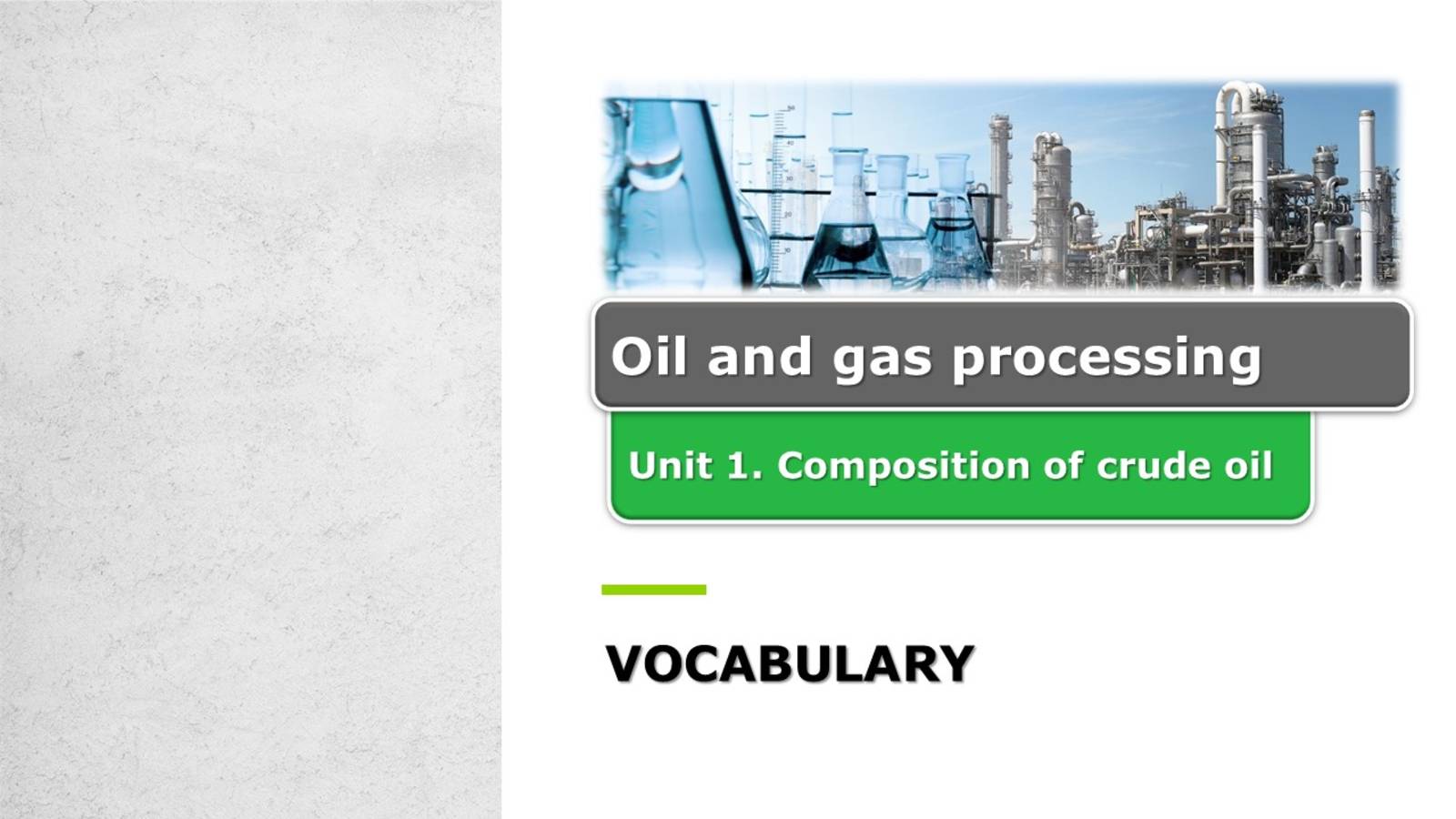 Oil and gas processing

Unit 1. Composition of crude oil

VOCABULARY